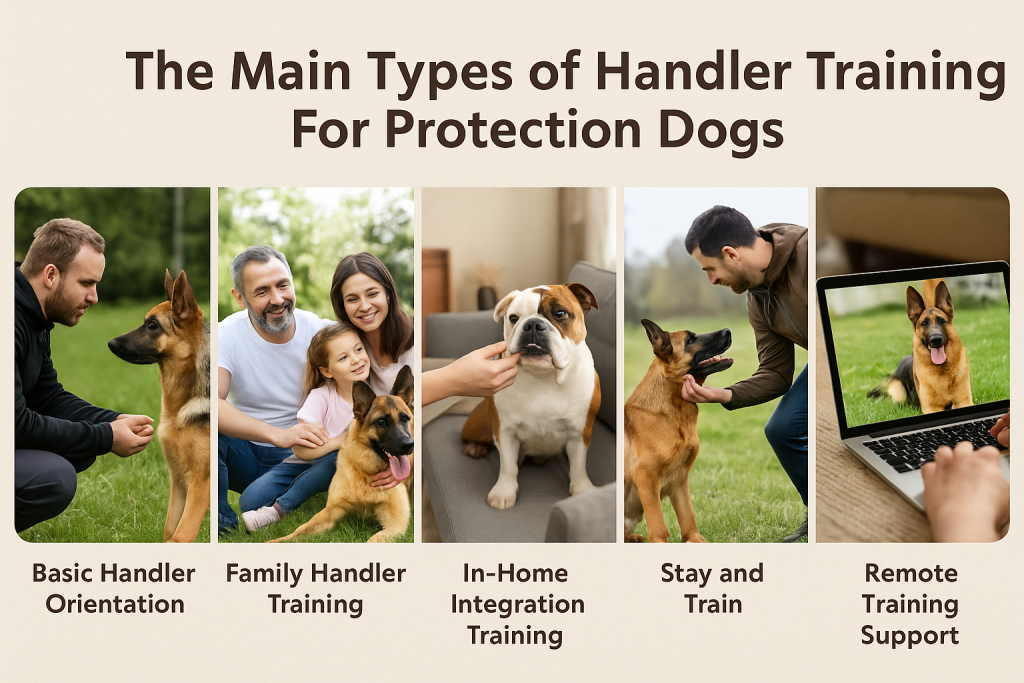 The Main Types of Handler Training For Protection Dogs

Basic Handler Orientation

Family Handler Training

In-Home Integration Training

Stay and Train

Remote Training Support